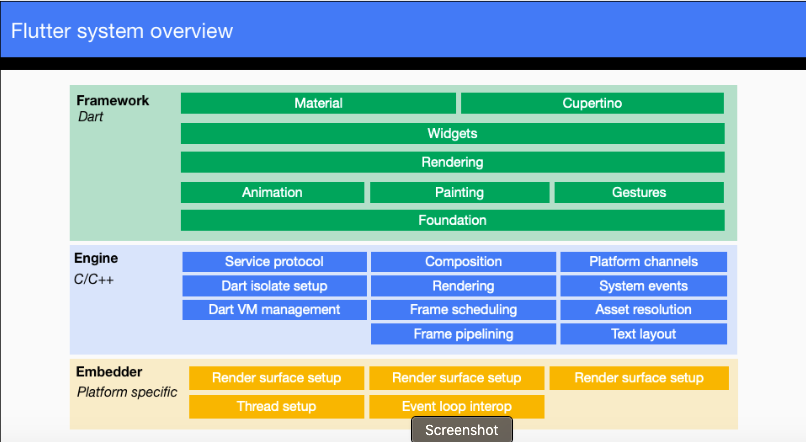 Flutter system overview

Framework
Dart

Material
Cupertino
Widgets
Rendering
Animation
Painting
Gestures
Foundation

Engine
C/C++

Service protocol
Composition
Platform channels
Dart isolate setup
Rendering
System events
Dart VM management
Frame scheduling
Asset resolution
Frame pipelining
Text layout

Embedder
Platform specific

Render surface setup
Render surface setup
Render surface setup
Thread setup
Event loop interop

Screenshot